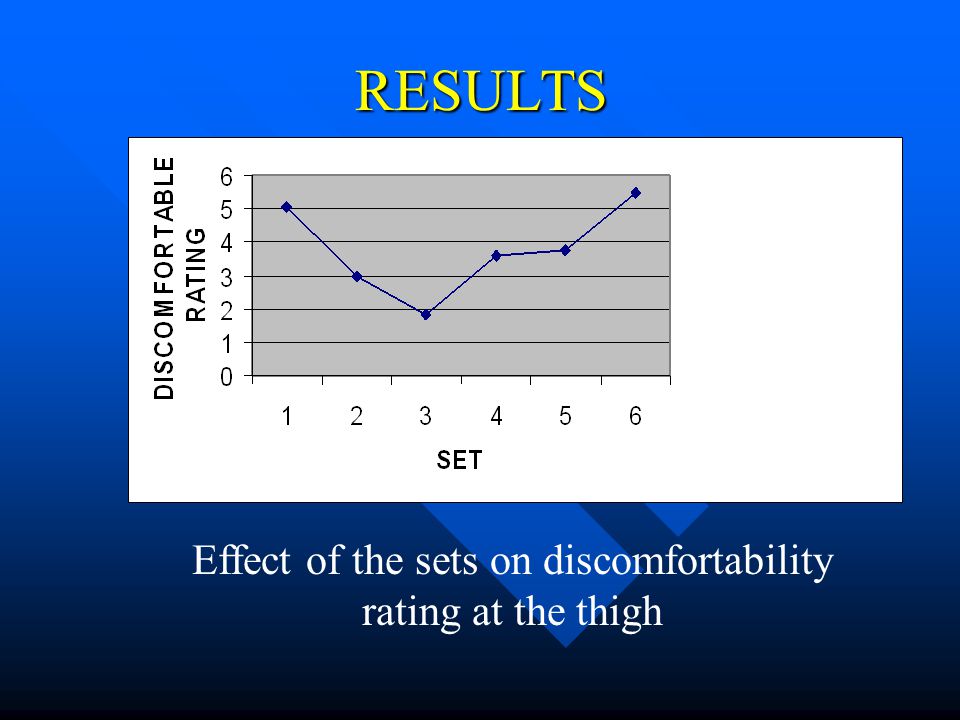 RESULTS

DISCOMFORTABLE RATING

6
5
4
3
2
1
0

1 2 3 4 5 6

SET

Effect of the sets on discomfortability rating at the thigh